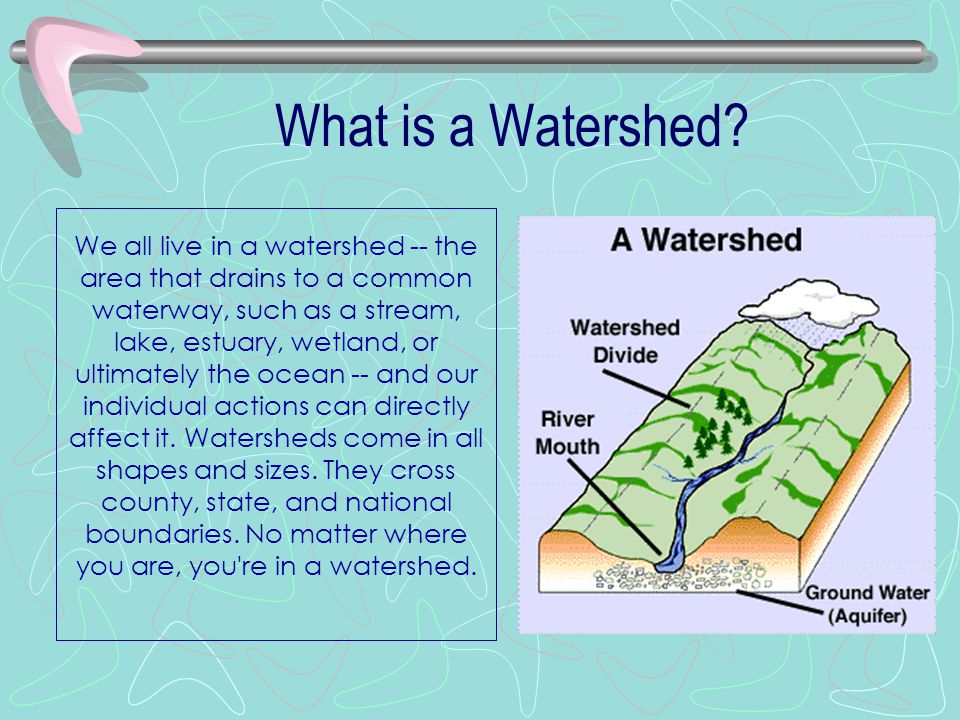 What is a Watershed?

We all live in a watershed -- the area that drains to a common waterway, such as a stream, lake, estuary, wetland, or ultimately the ocean -- and our individual actions can directly affect it. Watersheds come in all shapes and sizes. They cross county, state, and national boundaries. No matter where you are, you're in a watershed.

A Watershed

Watershed Divide

River Mouth

Ground Water (Aquifer)